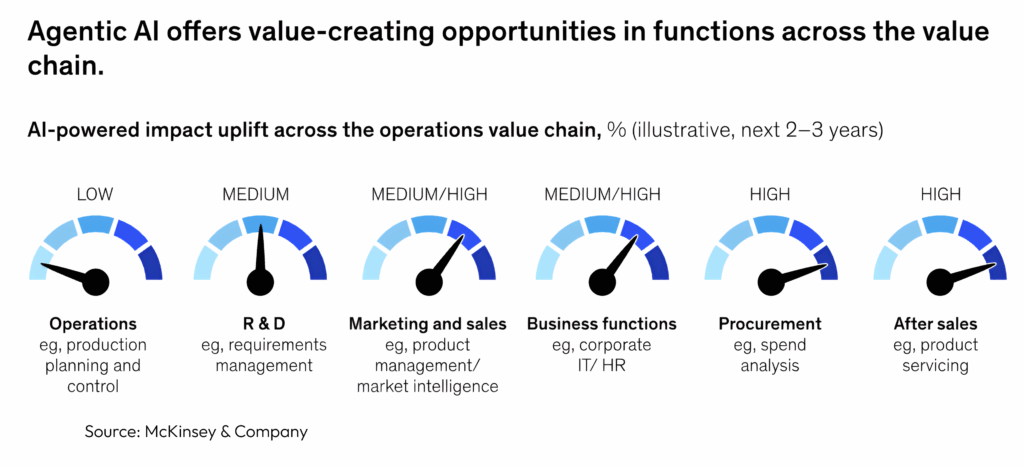 Agentic AI offers value-creating opportunities in functions across the value chain.

AI-powered impact uplift across the operations value chain, % (illustrative, next 2–3 years)

LOW

Operations
eg, production planning and control

MEDIUM

R & D
eg, requirements management

MEDIUM/HIGH

Marketing and sales
eg, product management/ market intelligence

MEDIUM/HIGH

Business functions
eg, corporate IT/ HR

HIGH

Procurement
eg, spend analysis

HIGH

After sales
eg, product servicing

Source: McKinsey & Company